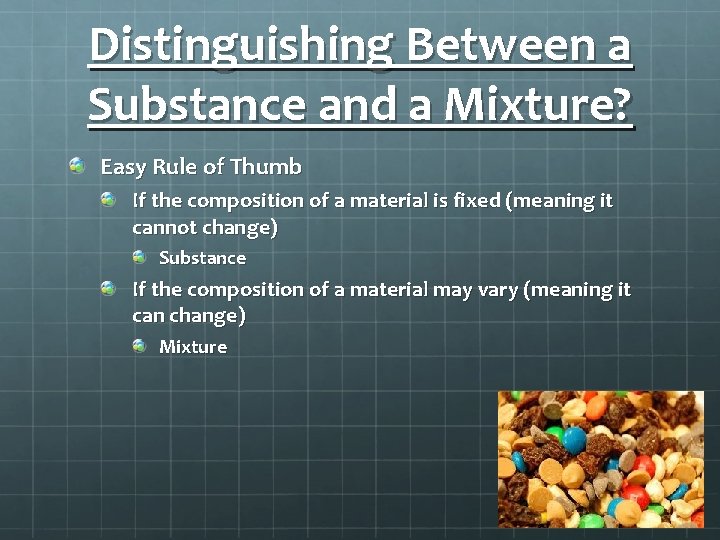 Distinguishing Between a Substance and a Mixture?

Easy Rule of Thumb

If the composition of a material is fixed (meaning it cannot change)

Substance

If the composition of a material may vary (meaning it can change)

Mixture